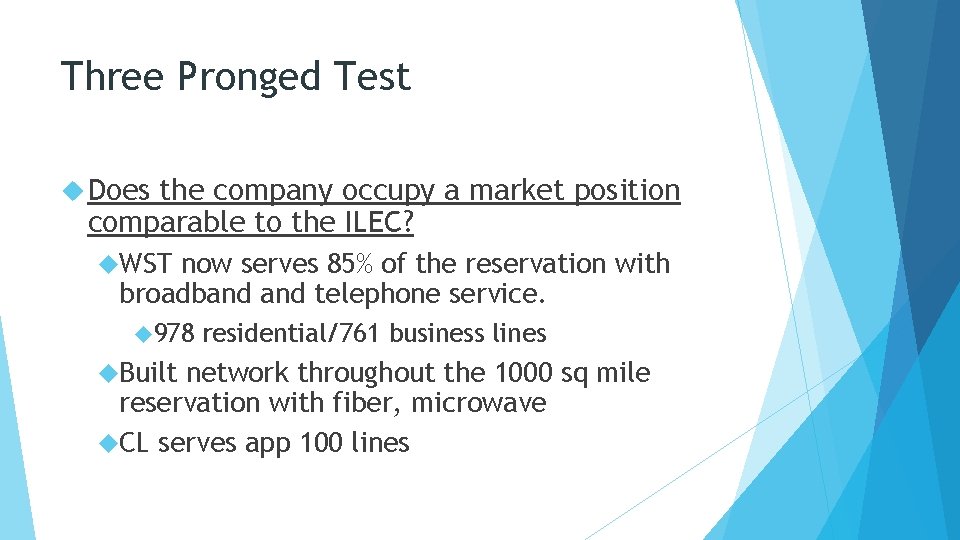 Three Pronged Test

Does the company occupy a market position comparable to the ILEC?

WST now serves 85% of the reservation with broadband and telephone service.

978 residential/761 business lines

Built network throughout the 1000 sq mile reservation with fiber, microwave

CL serves app 100 lines